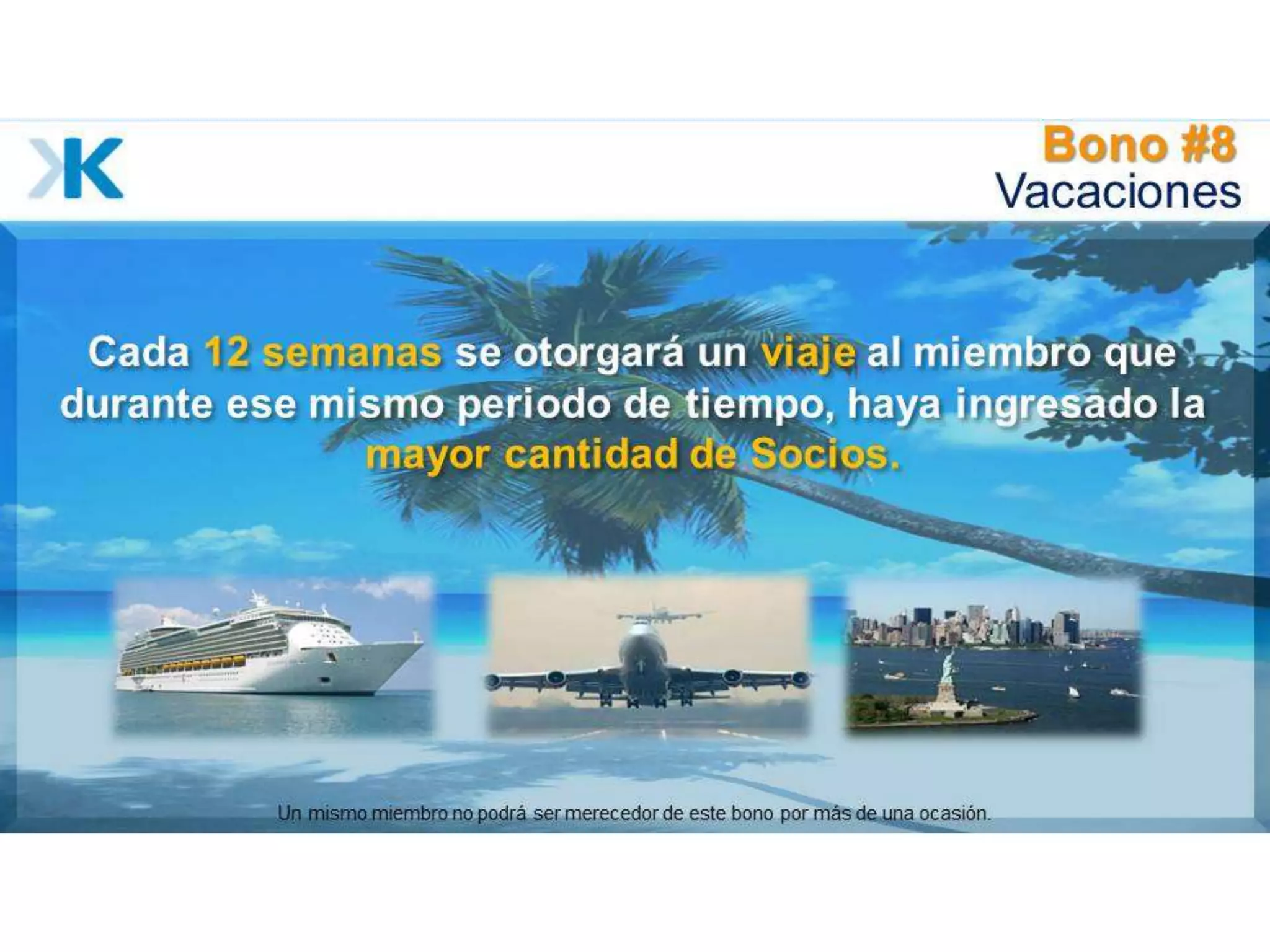 K

Bono #8
Vacaciones

Cada 12 semanas se otorgará un viaje al miembro que durante ese mismo periodo de tiempo, haya ingresado la mayor cantidad de Socios.

Un mismo miembro no podrá ser merecedor de este bono por más de una ocasión.